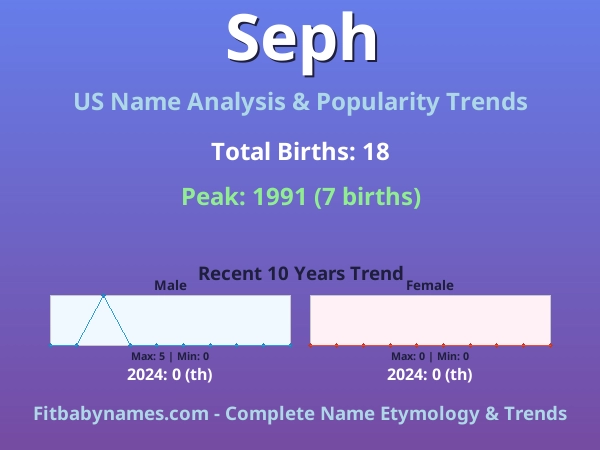 Seph

US Name Analysis & Popularity Trends

Total Births: 18

Peak: 1991 (7 births)

Recent 10 Years Trend

Male

Max: 5 | Min: 0

2024: 0 (th)

Female

Max: 0 | Min: 0

2024: 0 (th)

Fitbabynames.com - Complete Name Etymology & Trends